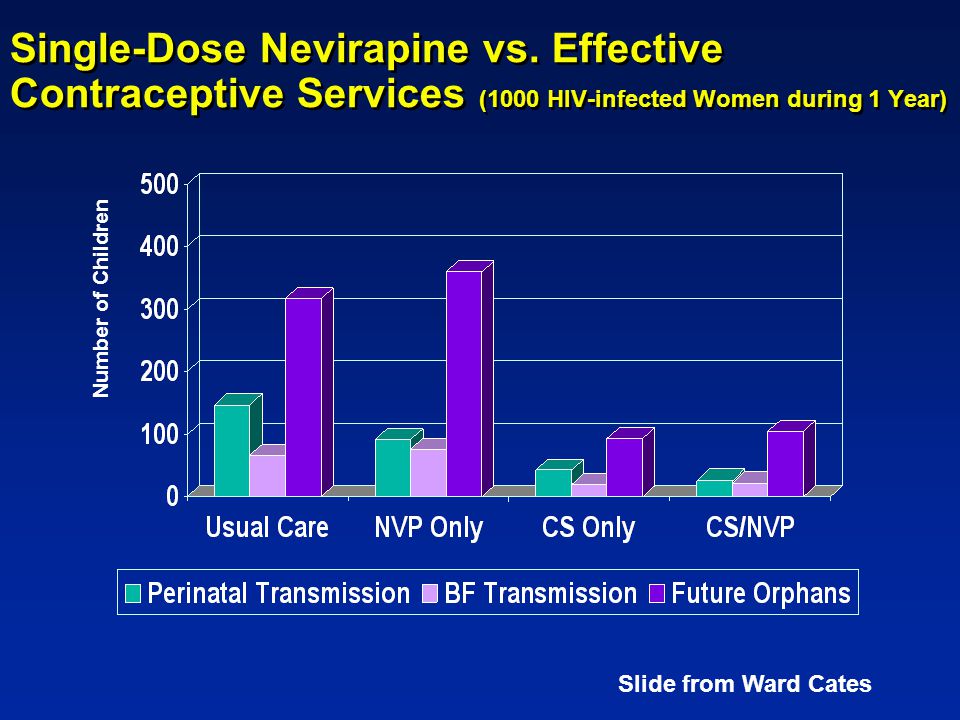 Single-Dose Nevirapine vs. Effective Contraceptive Services (1000 HIV-infected Women during 1 Year)

Number of Children

500
400
300
200
100
0

Usual Care
NVP Only
CS Only
CS/NVP

Perinatal Transmission
BF Transmission
Future Orphans

Slide from Ward Cates